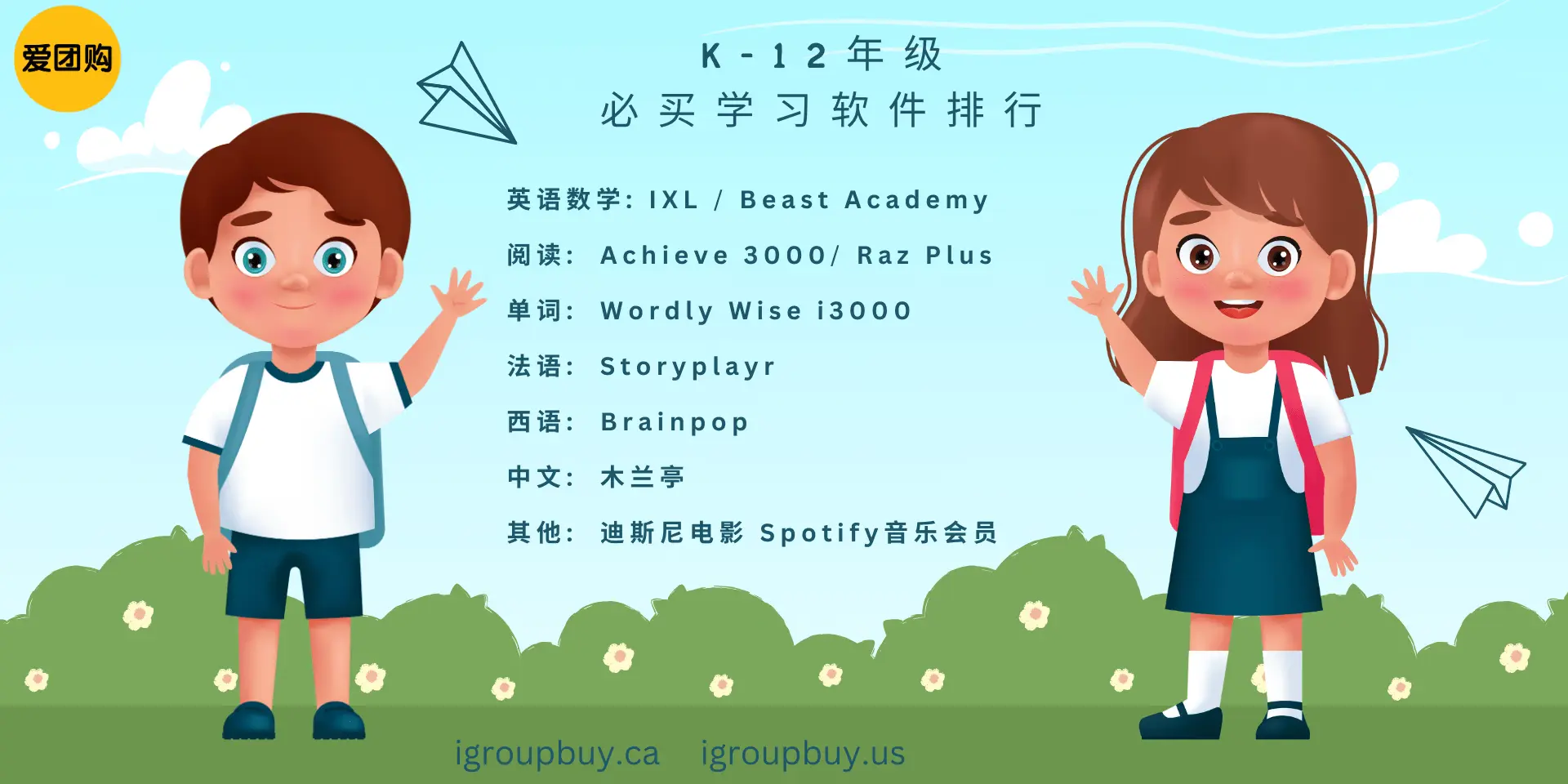 爱团购

K-12年级
必买学习软件排行

英语数学: IXL / Beast Academy

阅读: Achieve 3000/ Raz Plus

单词: Wordly Wise i3000

法语: Storyplayr

西语: Brainpop

中文: 木兰亭

其他: 迪斯尼电影 Spotify音乐会员

igroupbuy.ca igroupbuy.us